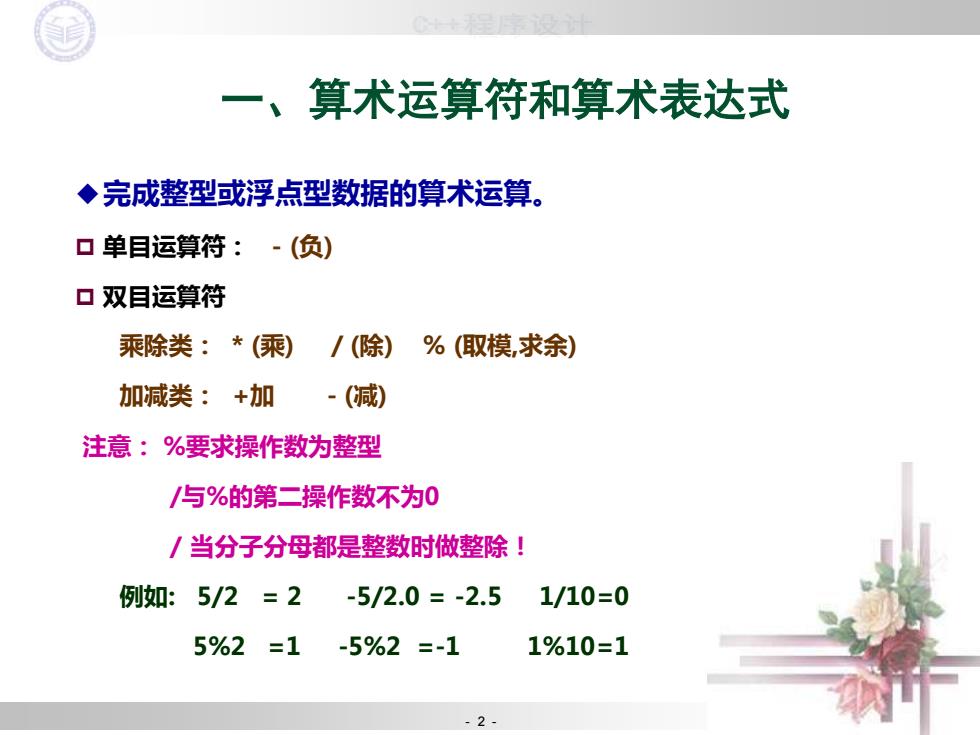 C++程序设计

一、算术运算符和算术表达式

◆完成整型或浮点型数据的算术运算。

□ 单目运算符： - (负)

□ 双目运算符

乘除类： * (乘) / (除) % (取模,求余)

加减类： +加 - (减)

注意： %要求操作数为整型

/与%的第二操作数不为0

/ 当分子分母都是整数时做整除！

例如: 5/2 = 2 -5/2.0 = -2.5 1/10=0

5%2 =1 -5%2 =-1 1%10=1

- 2 -